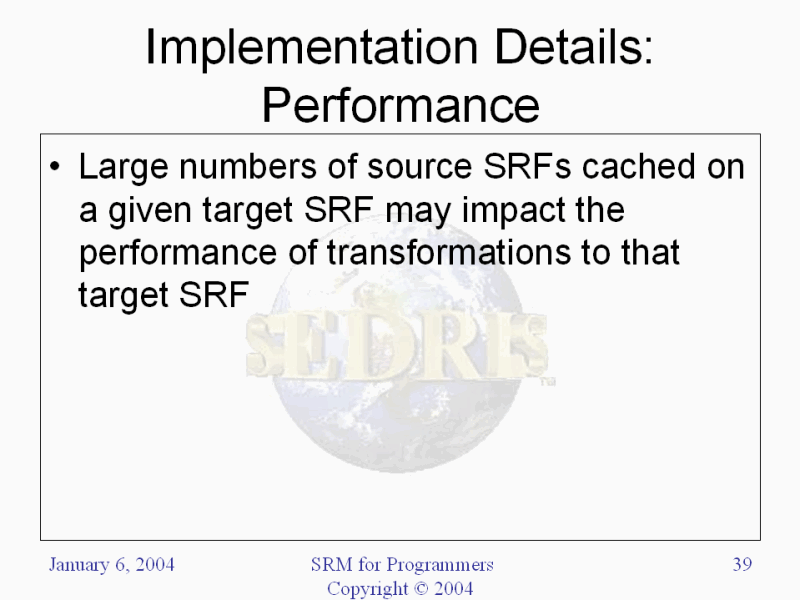 Implementation Details: Performance

• Large numbers of source SRFs cached on a given target SRF may impact the performance of transformations to that target SRF

SEDRIS

January 6, 2004

SRM for Programmers
Copyright © 2004

39